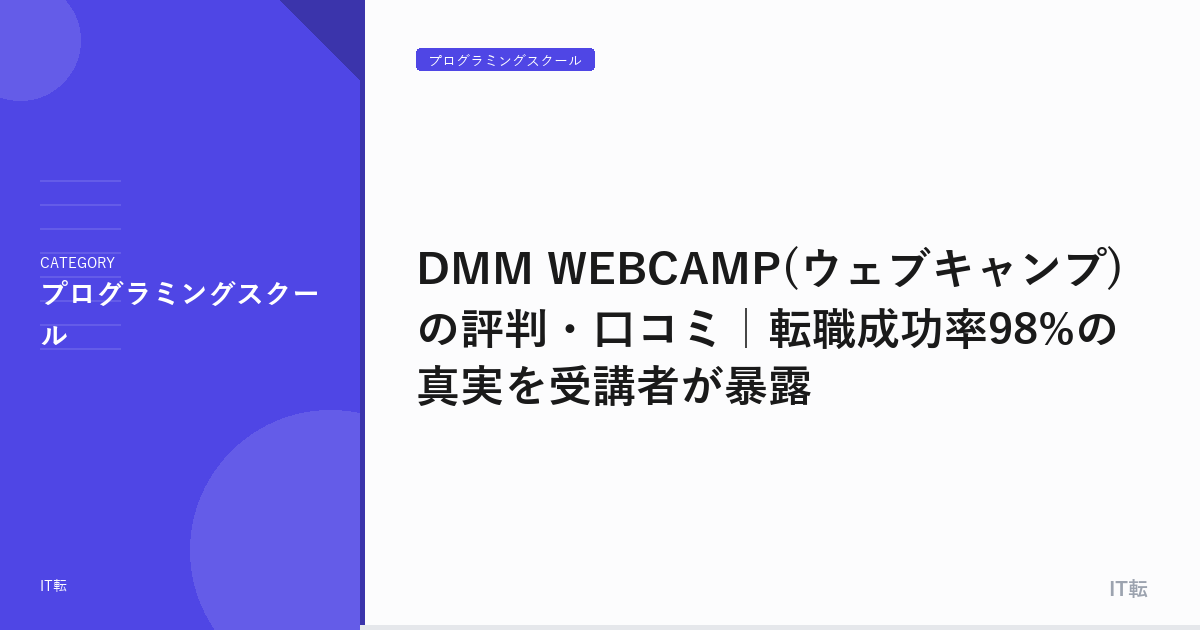 CATEGORY
プログラミングスクール

IT転

プログラミングスクール

DMM WEBCAMP(ウェブキャンプ)の評判・口コミ｜転職成功率98%の真実を受講者が暴露

IT転